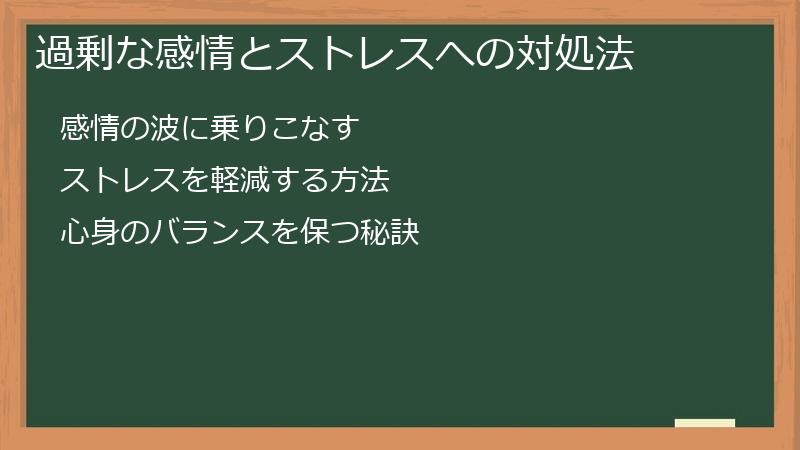 過剰な感情とストレスへの対処法

感情の波に乗りこなす

ストレスを軽減する方法

心身のバランスを保つ秘訣